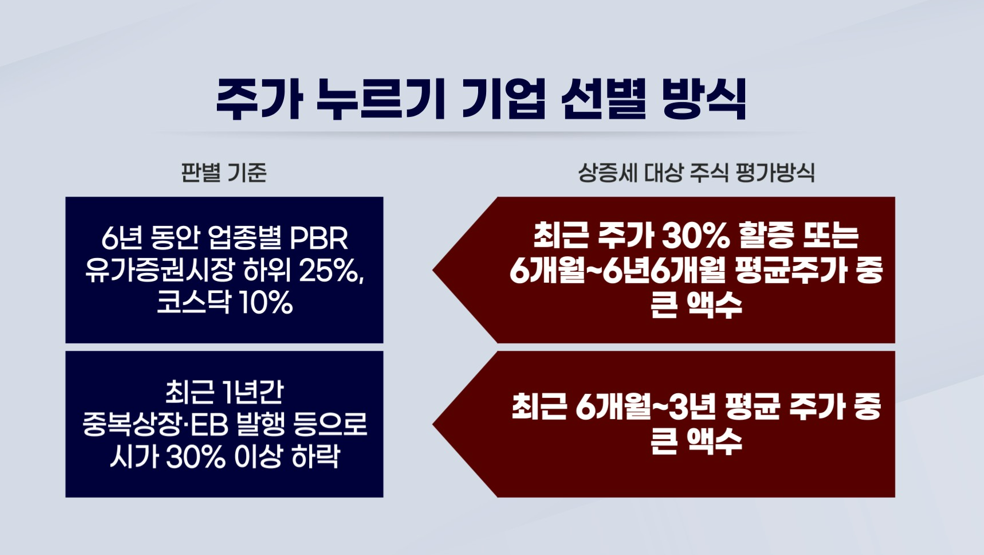 주가 누르기 기업 선별 방식

판별 기준

6년 동안 업종별 PBR 유가증권시장 하위 25%, 코스닥 10%

최근 1년간 중복상장·EB 발행 등으로 시가 30% 이상 하락

상증세 대상 주식 평가방식

최근 주가 30% 할증 또는 6개월~6년6개월 평균주가 중 큰 액수

최근 6개월~3년 평균 주가 중 큰 액수